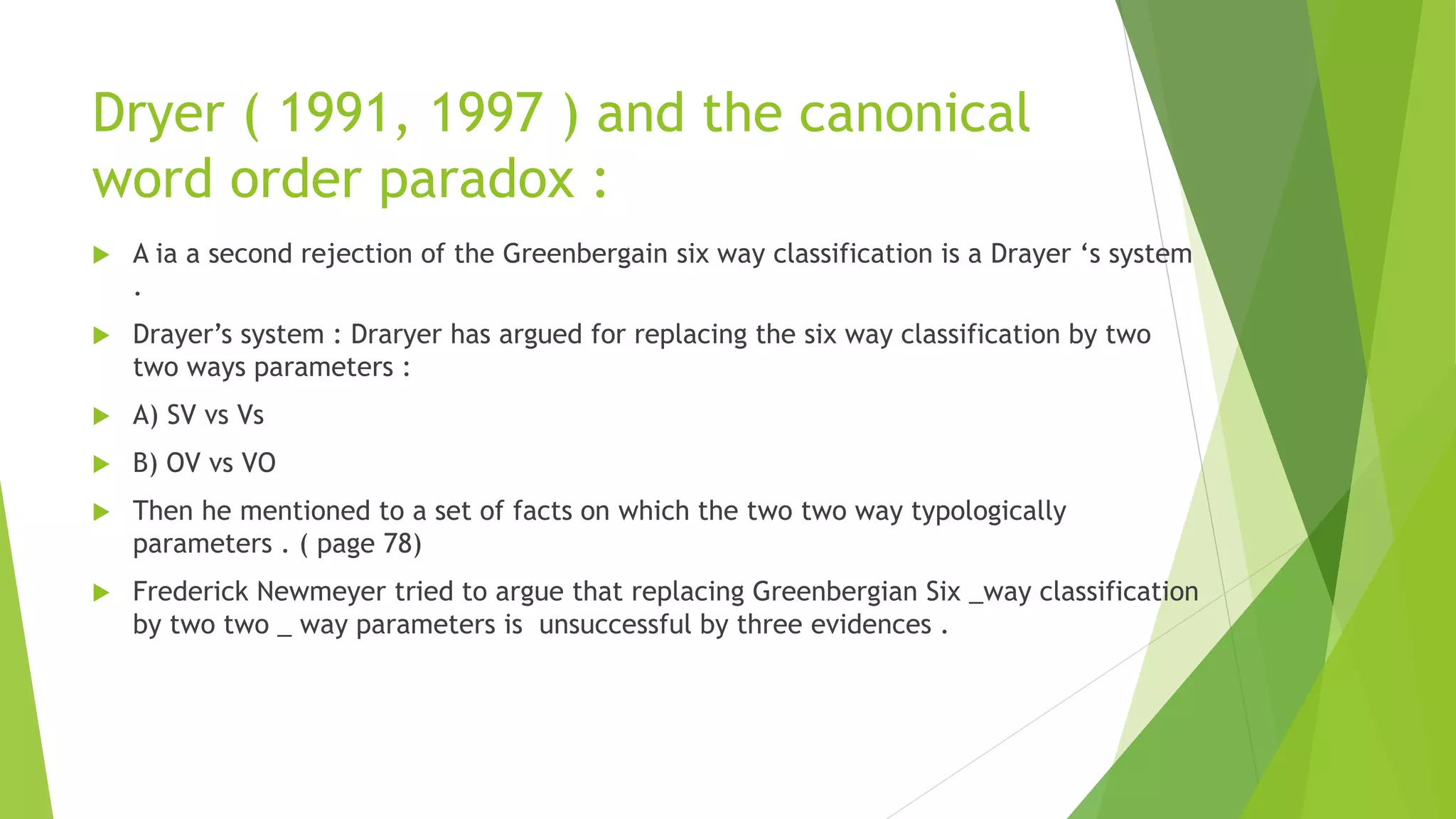 Dryer ( 1991, 1997 ) and the canonical word order paradox :

A ia a second rejection of the Greenbergain six way classification is a Drayer ‘s system .

Drayer’s system : Draryer has argued for replacing the six way classification by two two ways parameters :

A) SV vs Vs

B) OV vs VO

Then he mentioned to a set of facts on which the two two way typologically parameters . ( page 78)

Frederick Newmeyer tried to argue that replacing Greenbergian Six _way classification by two two _ way parameters is unsuccessful by three evidences .